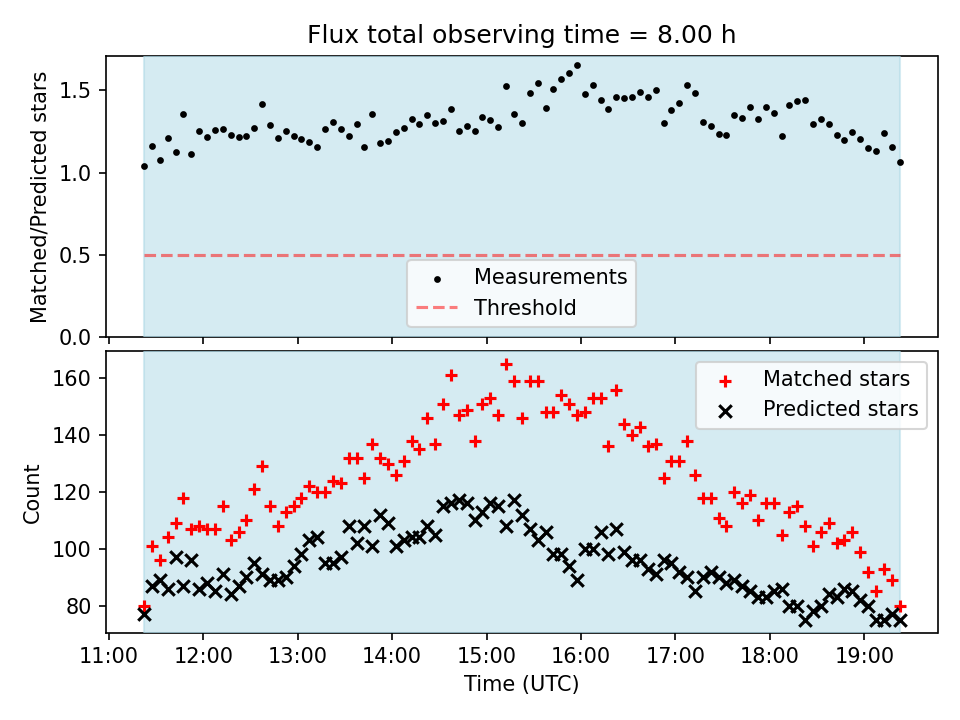 Flux total observing time = 8.00 h

Matched/Predicted stars

1.5
1.0
0.5
0.0

Measurements
Threshold

Count

160
140
120
100
80

Matched stars
Predicted stars

11:00 12:00 13:00 14:00 15:00 16:00 17:00 18:00 19:00

Time (UTC)